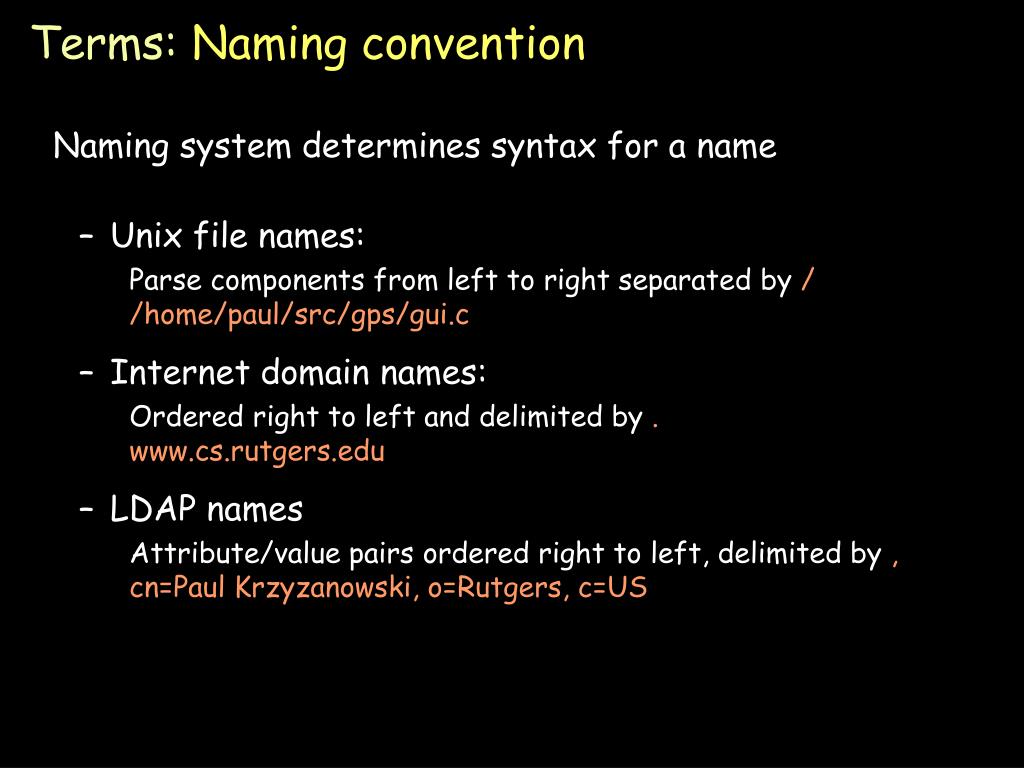 Terms: Naming convention

Naming system determines syntax for a name

– Unix file names:
Parse components from left to right separated by /
/home/paul/src/gps/gui.c

– Internet domain names:
Ordered right to left and delimited by .
www.cs.rutgers.edu

– LDAP names
Attribute/value pairs ordered right to left, delimited by ,
cn=Paul Krzyzanowski, o=Rutgers, c=US